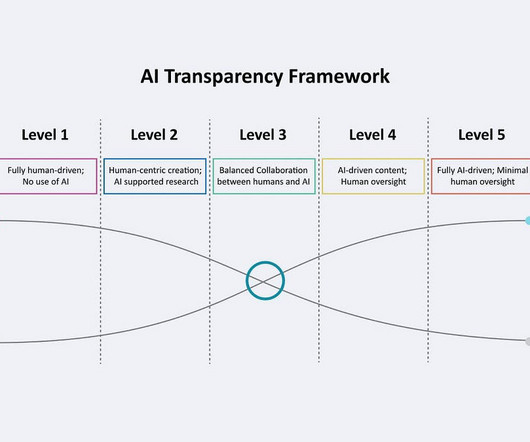 AI Transparency Framework

Level 1

Fully human-driven; No use of AI

Level 2

Human-centric creation; AI supported research

Level 3

Balanced Collaboration between humans and AI

Level 4

AI-driven content; Human oversight

Level 5

Fully AI-driven; Minimal human oversight